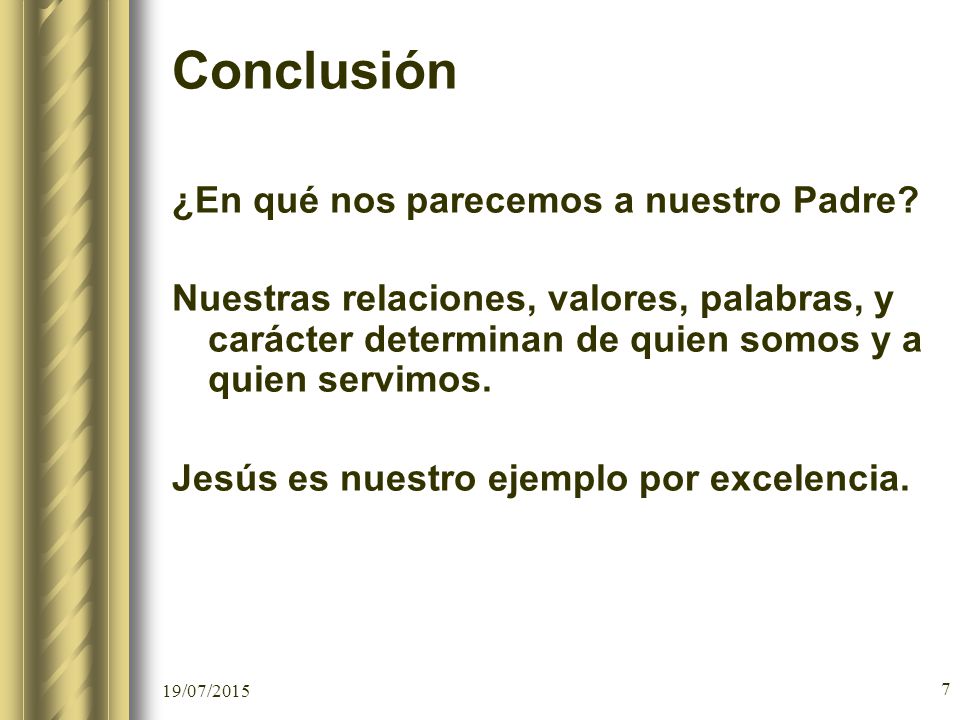 Conclusión

¿En qué nos parecemos a nuestro Padre?

Nuestras relaciones, valores, palabras, y carácter determinan de quien somos y a quien servimos.

Jesús es nuestro ejemplo por excelencia.

19/07/2015

7